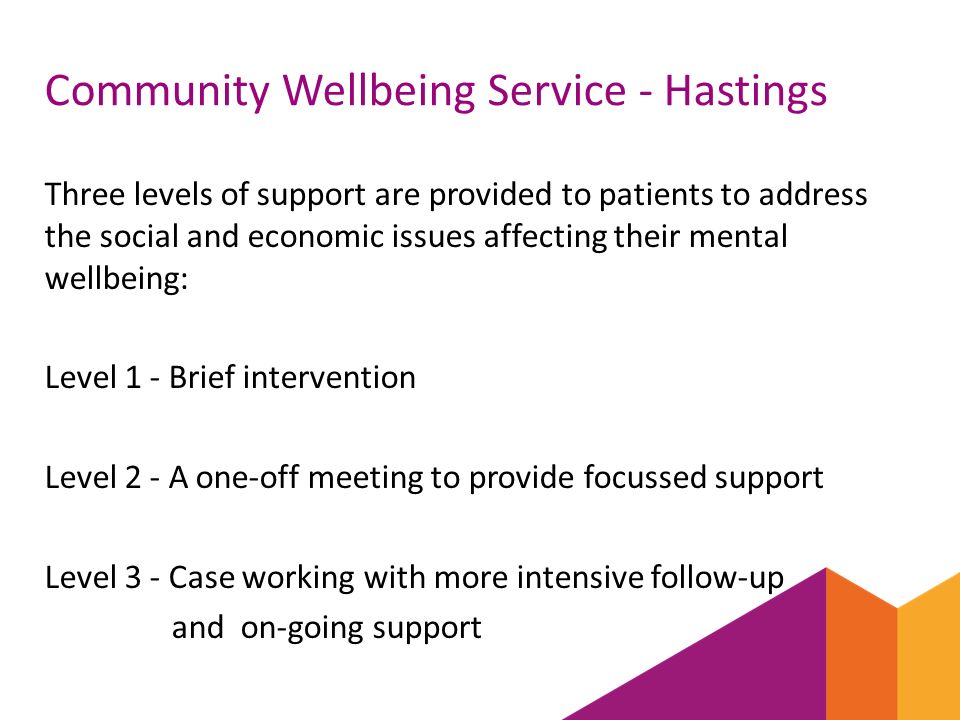 Community Wellbeing Service - Hastings

Three levels of support are provided to patients to address the social and economic issues affecting their mental wellbeing:

Level 1 - Brief intervention

Level 2 - A one-off meeting to provide focussed support

Level 3 - Case working with more intensive follow-up and on-going support